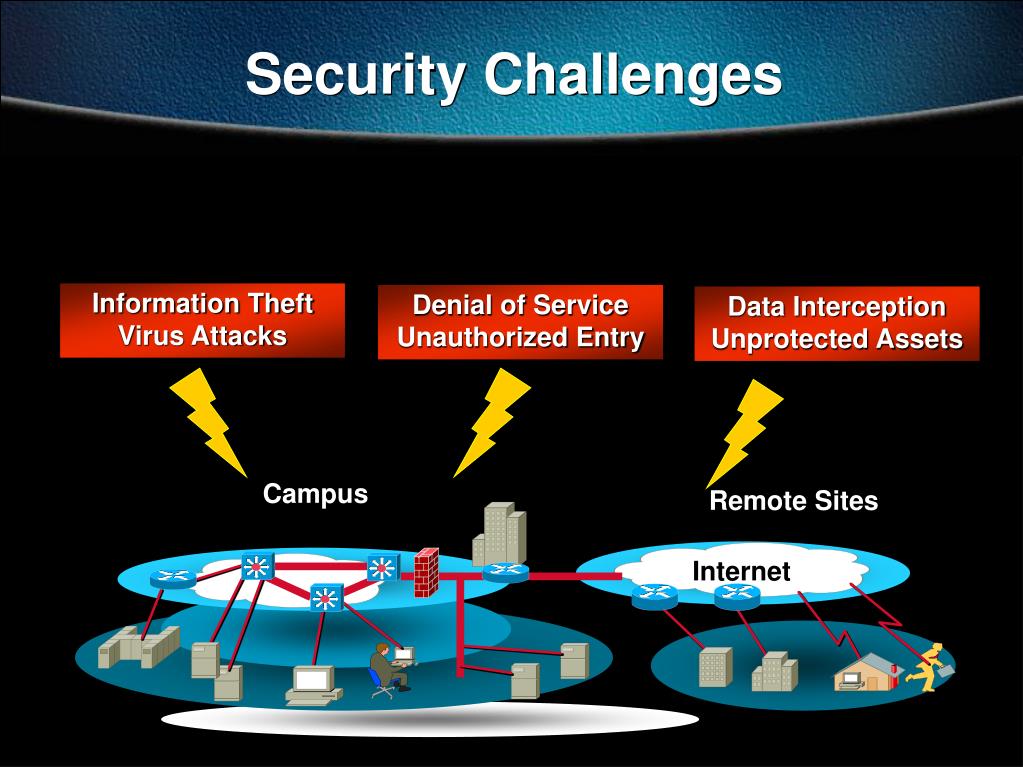 Security Challenges

Information Theft
Virus Attacks

Denial of Service
Unauthorized Entry

Data Interception
Unprotected Assets

Campus

Remote Sites

Internet